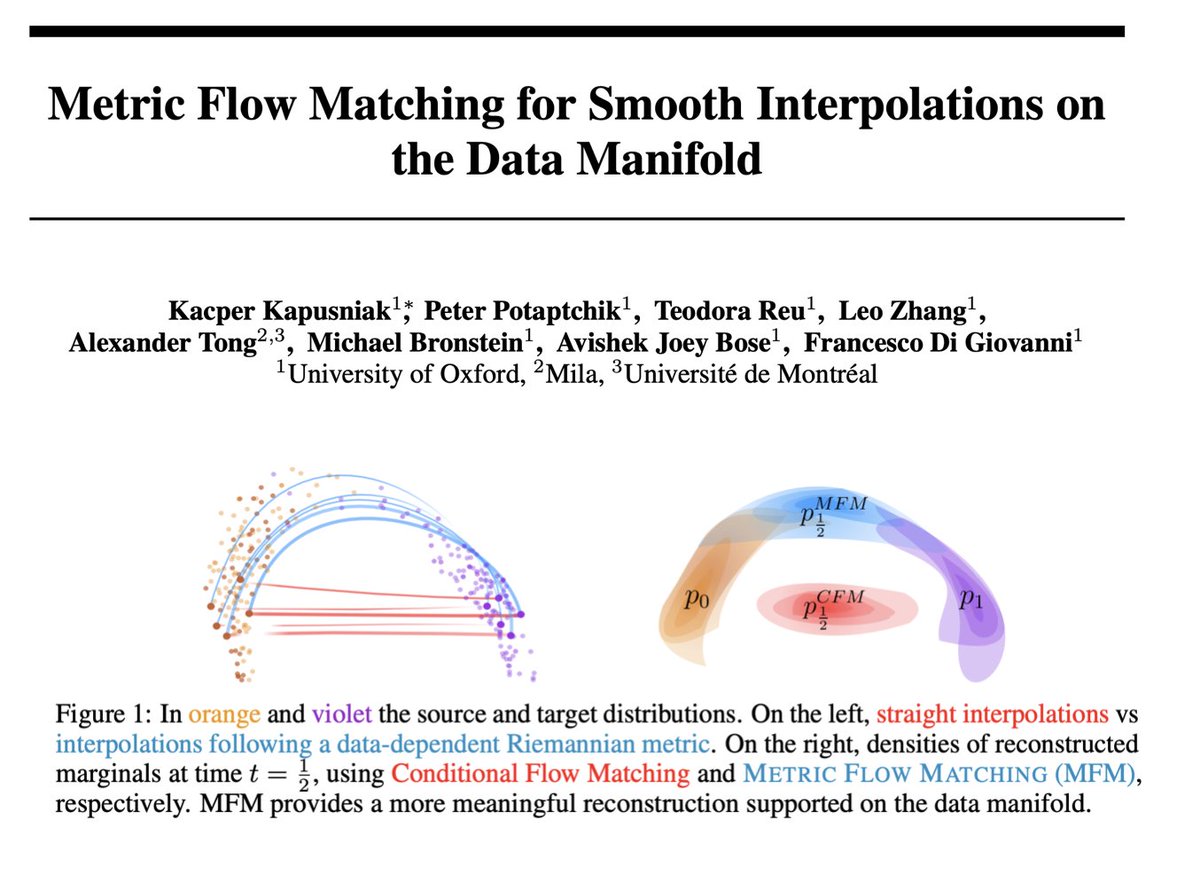 Metric Flow Matching for Smooth Interpolations on the Data Manifold

Kacper Kapusniak$^{1*}$, Peter Potaptchik$^{1}$, Teodora Reu$^{1}$, Leo Zhang$^{1}$, Alexander Tong$^{2,3}$, Michael Bronstein$^{1}$, Avishek Joey Bose$^{1}$, Francesco Di Giovanni$^{1}$
$^{1}$University of Oxford, $^{2}$Mila, $^{3}$Université de Montréal

$p_{\frac{1}{2}}^{MFM}$

$p_0$

$p_{\frac{1}{2}}^{CFM}$

$p_1$

Figure 1: In orange and violet the source and target distributions. On the left, straight interpolations vs interpolations following a data-dependent Riemannian metric. On the right, densities of reconstructed marginals at time $t = \frac{1}{2}$, using Conditional Flow Matching and METRIC FLOW MATCHING (MFM), respectively. MFM provides a more meaningful reconstruction supported on the data manifold.